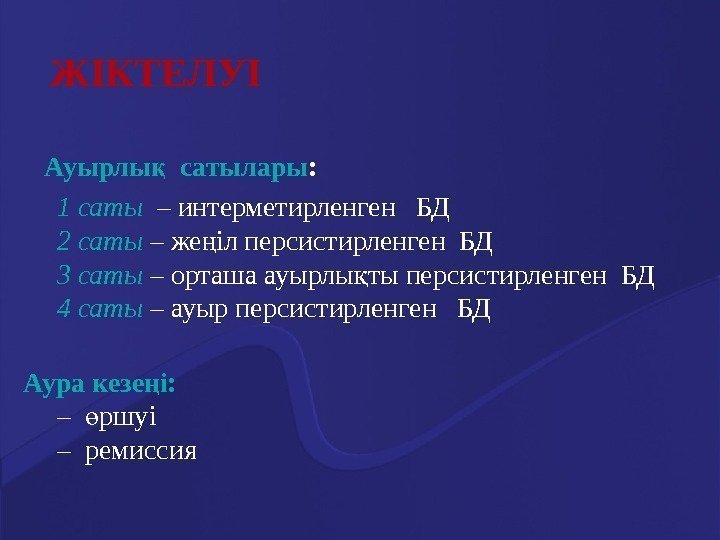 ЖІКТЕЛУІ

Ауырлық сатылары:

1 саты – интерметирленген БД
2 саты – жеңіл персистирленген БД
3 саты – орташа ауырлықты персистирленген БД
4 саты – ауыр персистирленген БД

Аура кезеңі:
– өршуі
– ремиссия